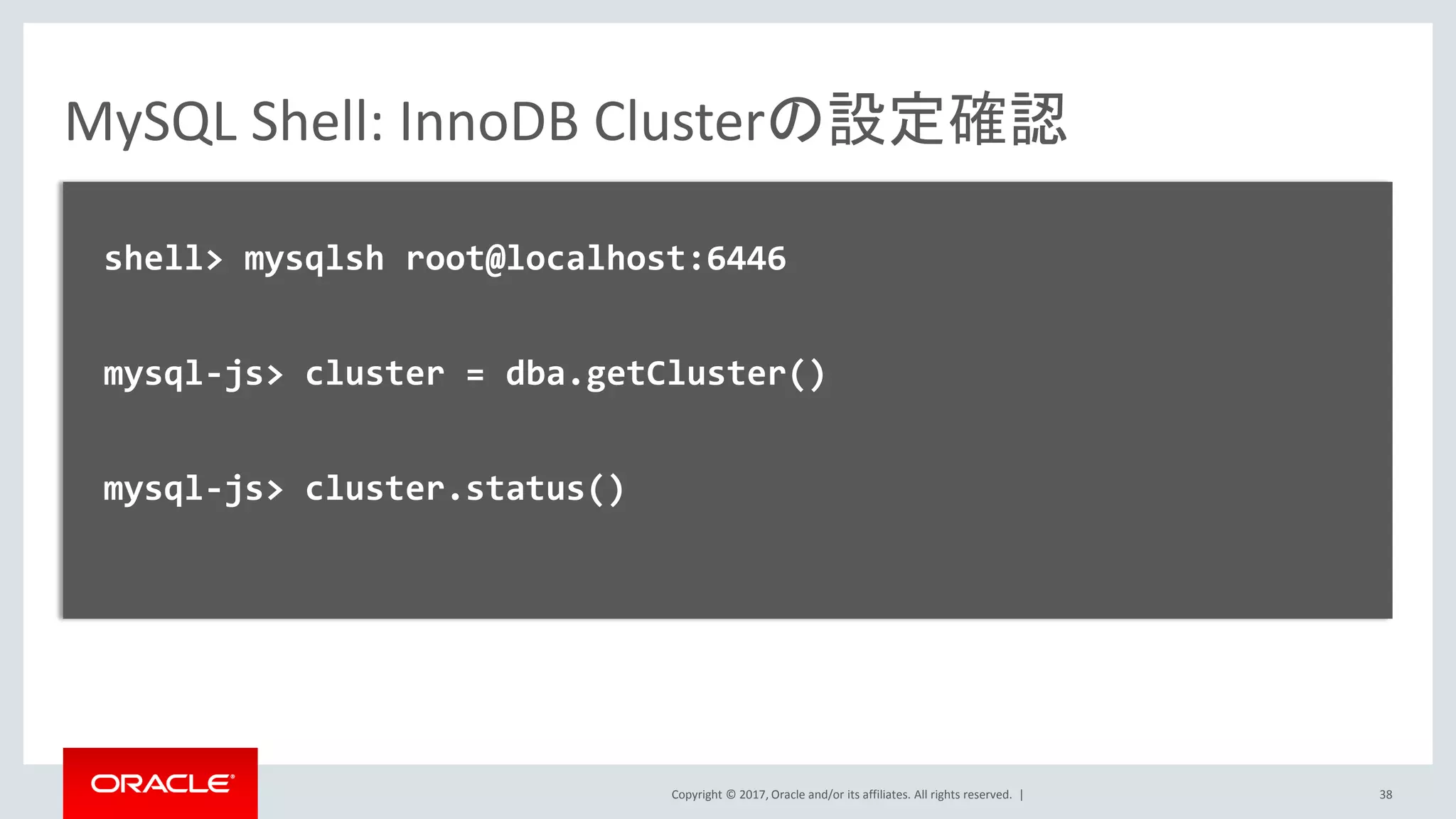 MySQL Shell: InnoDB Clusterの設定確認

shell> mysqlsh root@localhost:6446

mysql-js> cluster = dba.getCluster()

mysql-js> cluster.status()

ORACLE®

Copyright © 2017, Oracle and/or its affiliates. All rights reserved. |

38